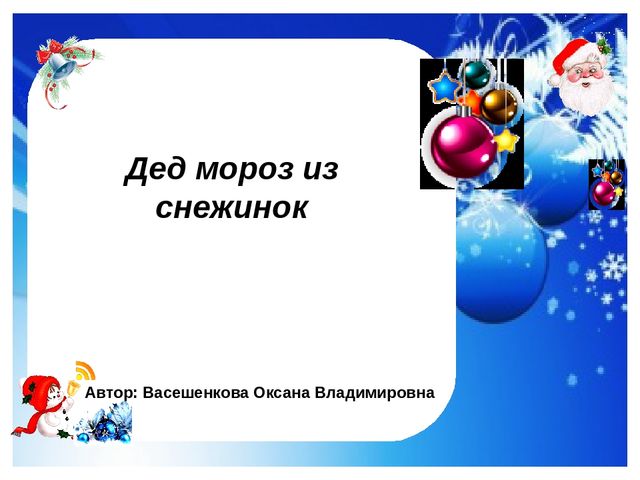 Дед мороз из снежинок

Автор: Васешенкова Оксана Владимировна